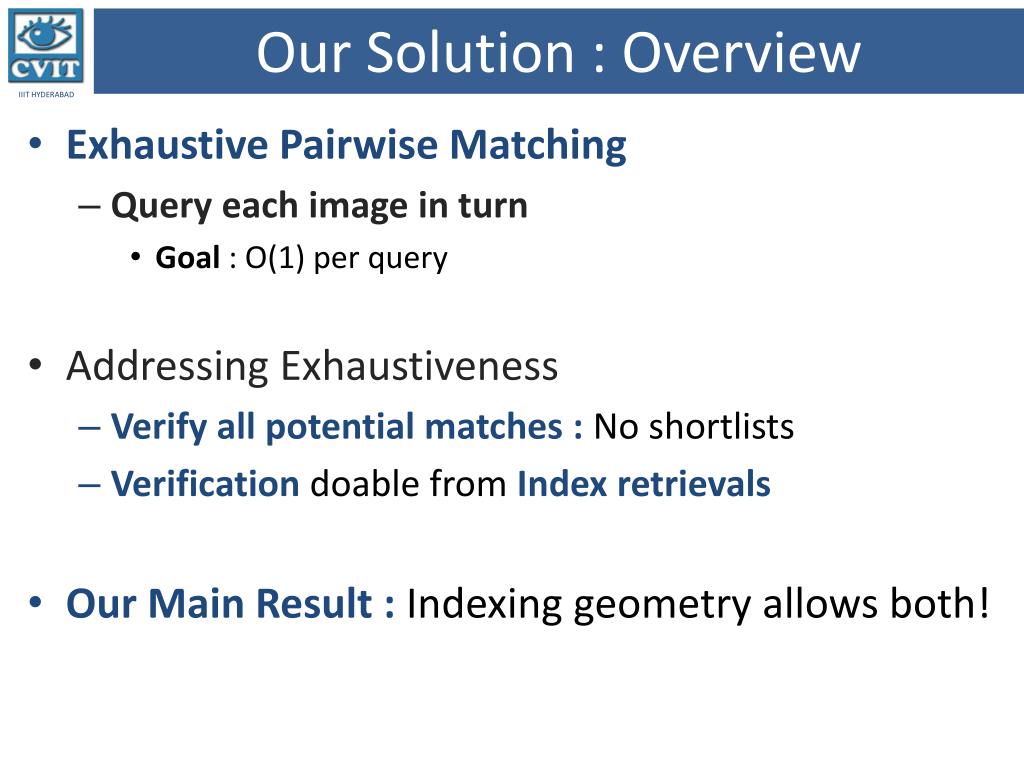 CVIT
IIIT HYDERABAD

Our Solution : Overview

• Exhaustive Pairwise Matching
– Query each image in turn
• Goal : O(1) per query

• Addressing Exhaustiveness
– Verify all potential matches : No shortlists
– Verification doable from Index retrievals

• Our Main Result : Indexing geometry allows both!